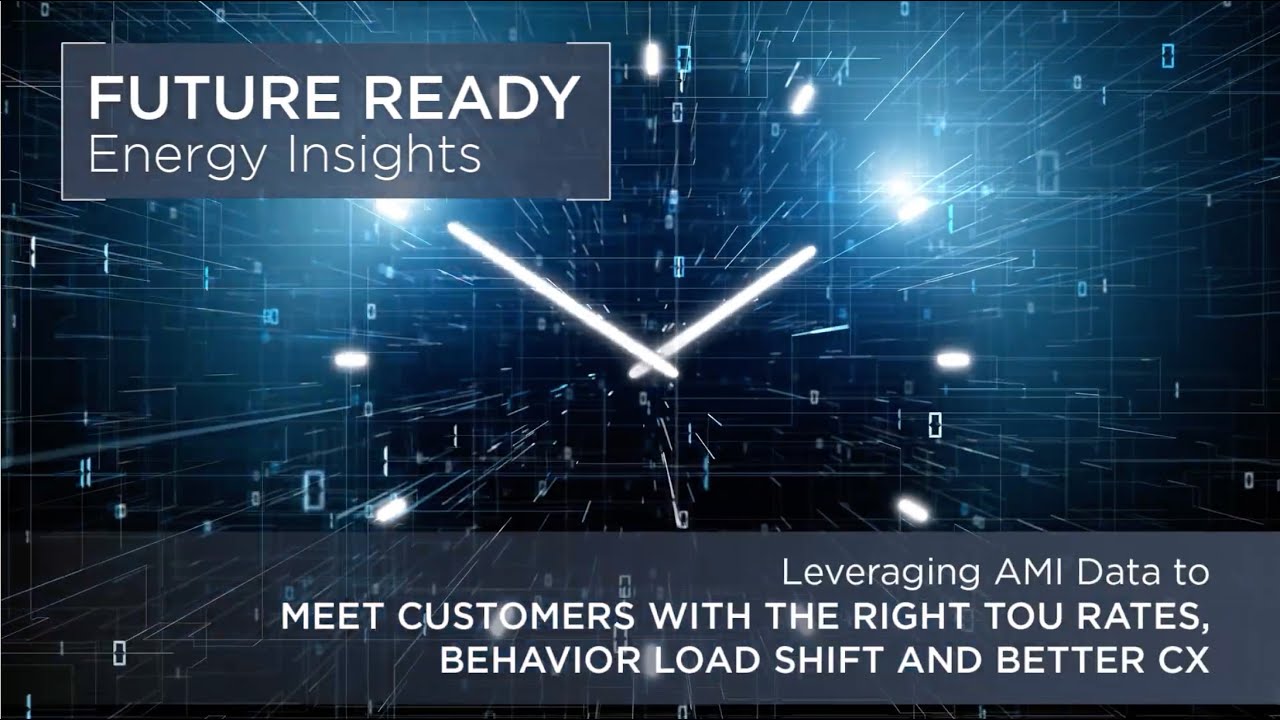 FUTURE READY
Energy Insights

Leveraging AMI Data to
MEET CUSTOMERS WITH THE RIGHT TOU RATES,
BEHAVIOR LOAD SHIFT AND BETTER CX